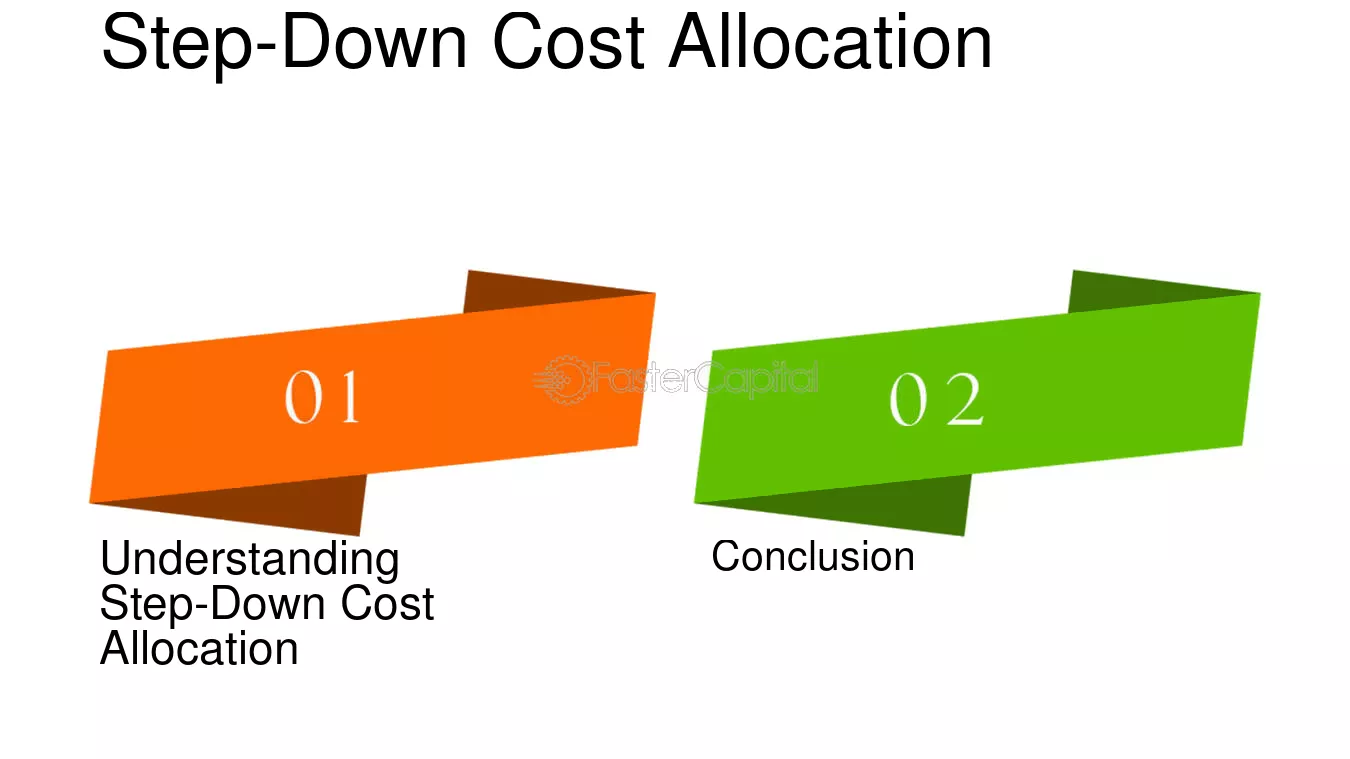 Step-Down Cost Allocation

01

Understanding Step-Down Cost Allocation

02

Conclusion

FasterCapital